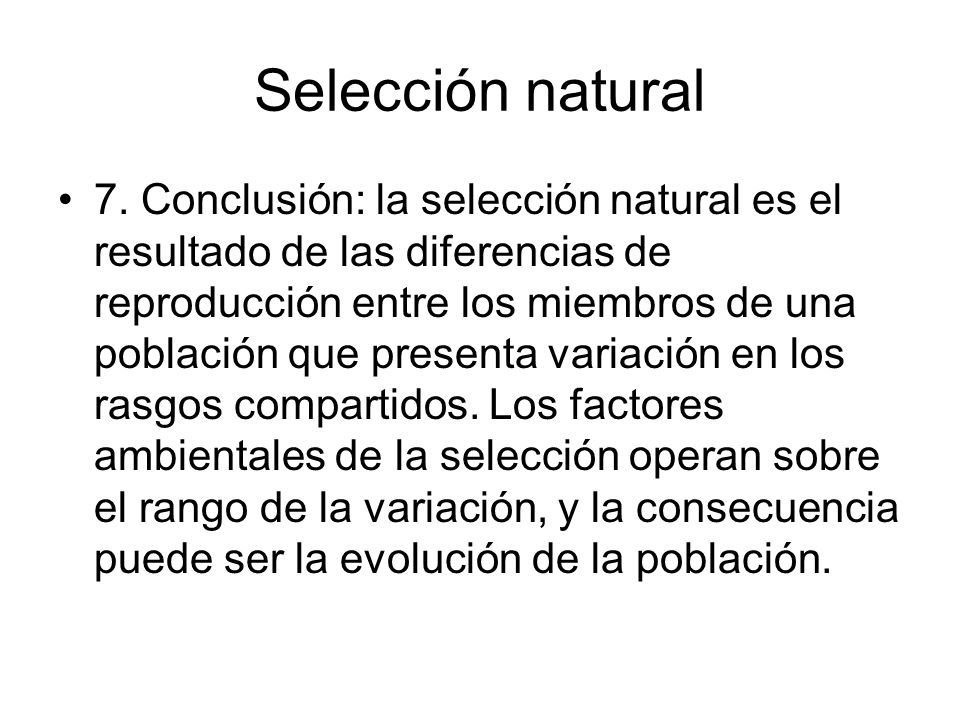 Selección natural

• 7. Conclusión: la selección natural es el resultado de las diferencias de reproducción entre los miembros de una población que presenta variación en los rasgos compartidos. Los factores ambientales de la selección operan sobre el rango de la variación, y la consecuencia puede ser la evolución de la población.